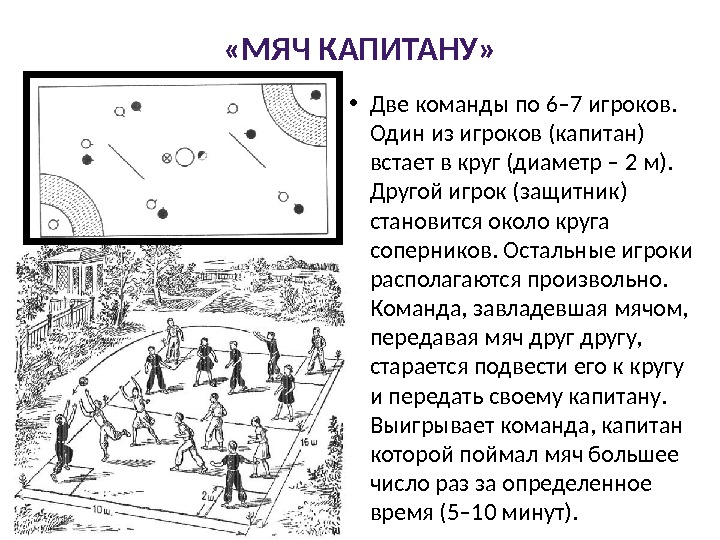 «МЯЧ КАПИТАНУ»

• Две команды по 6–7 игроков. Один из игроков (капитан) встает в круг (диаметр – 2 м). Другой игрок (защитник) становится около круга соперников. Остальные игроки располагаются произвольно. Команда, завладевшая мячом, передавая мяч друг другу, старается подвести его к кругу и передать своему капитану. Выигрывает команда, капитан которой поймал мяч большее число раз за определенное время (5–10 минут).

16 ш

2 ш

10 ш.